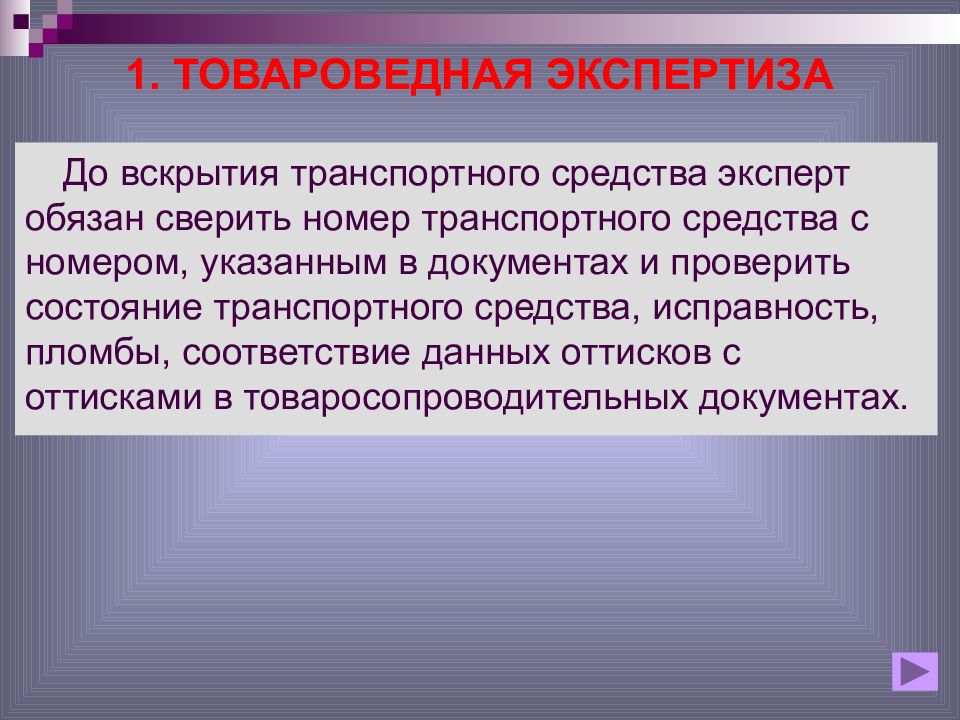 1. ТОВАРОВЕДНАЯ ЭКСПЕРТИЗА

До вскрытия транспортного средства эксперт обязан сверить номер транспортного средства с номером, указанным в документах и проверить состояние транспортного средства, исправность, пломбы, соответствие данных оттисков с оттисками в товаросопроводительных документах.